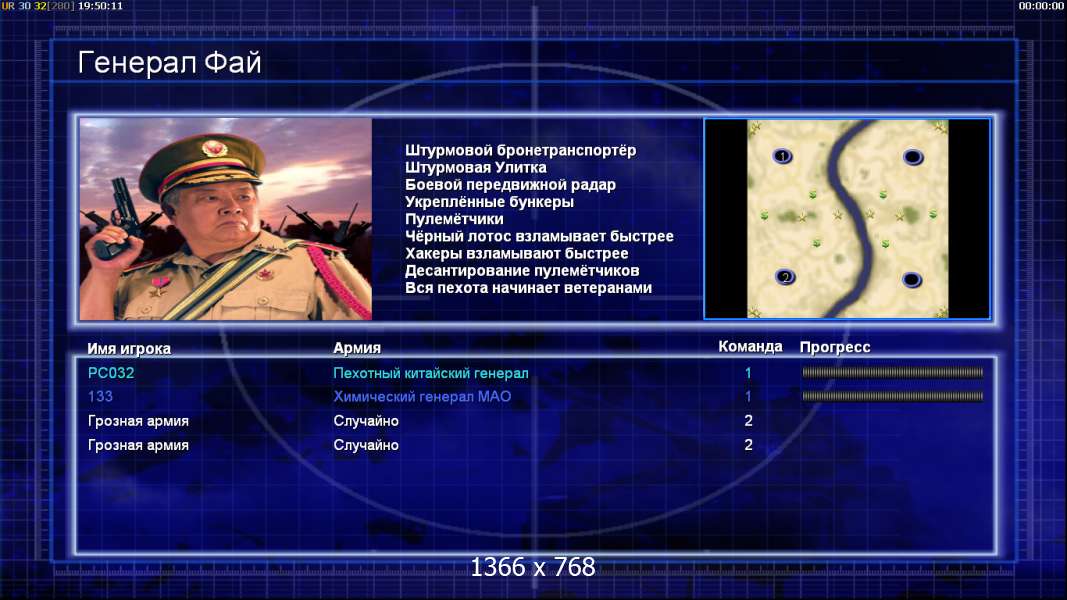 UR 30 32[280] 19:50:11

00:00:00

Генерал Фай

Штурмовой бронетранспортёр
Штурмовая Улитка
Боевой передвижной радар
Укреплённые бункеры
Пулемётчики
Чёрный лотос взламывает быстрее
Хакеры взламывают быстрее
Десантирование пулемётчиков
Вся пехота начинает ветеранами

1
2

| Имя игрока | Армия | Команда | Прогресс |
|---|---|---|---|
| PC032 | Пехотный китайский генерал | 1 | |
| 133 | Химический генерал МАО | 1 | |
| Грозная армия | Случайно | 2 | |
| Грозная армия | Случайно | 2 | |

1366 x 768